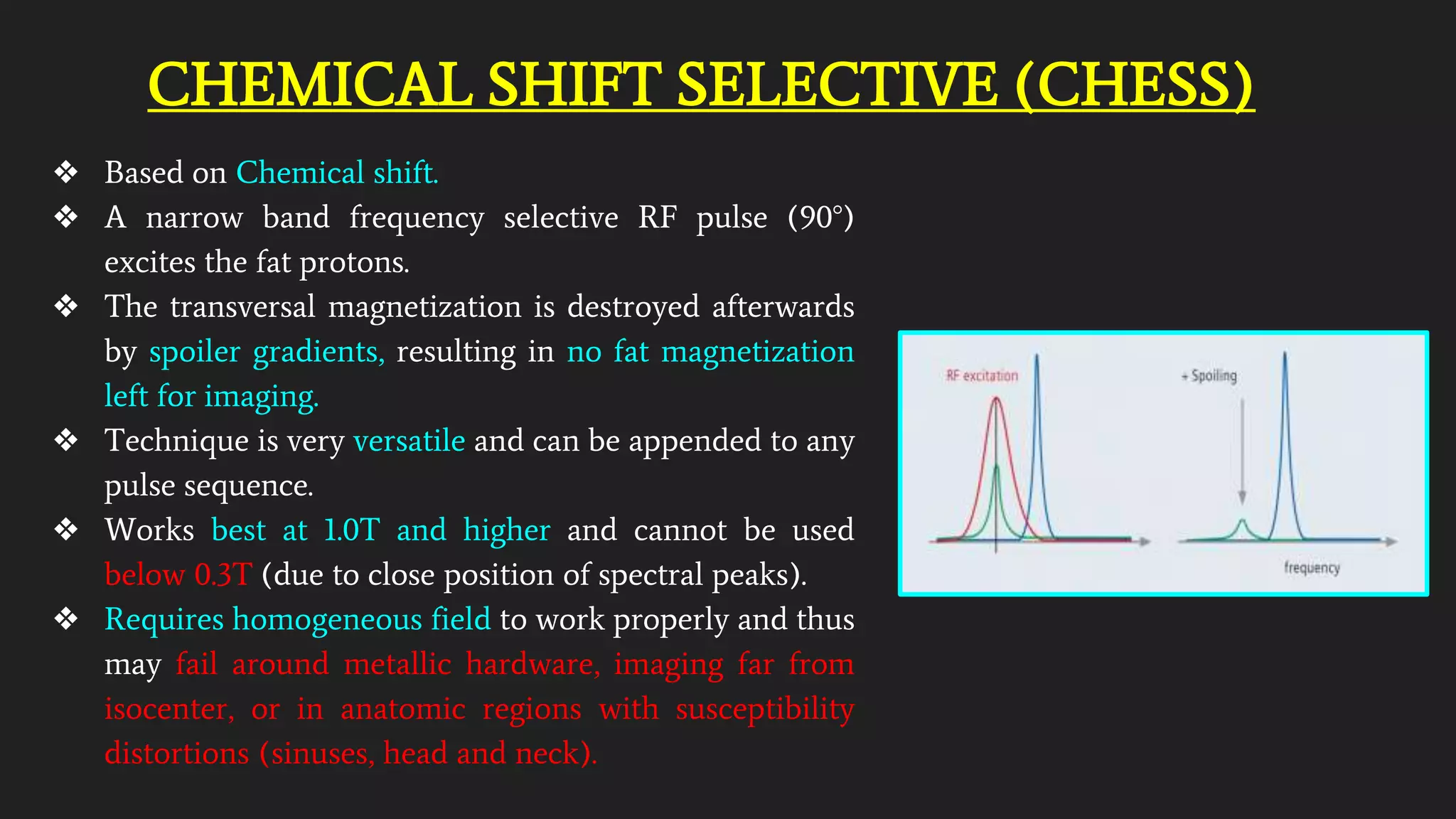 CHEMICAL SHIFT SELECTIVE (CHESS)

❖ Based on Chemical shift.

❖ A narrow band frequency selective RF pulse (90°) excites the fat protons.

❖ The transversal magnetization is destroyed afterwards by spoiler gradients, resulting in no fat magnetization left for imaging.

❖ Technique is very versatile and can be appended to any pulse sequence.

❖ Works best at 1.0T and higher and cannot be used below 0.3T (due to close position of spectral peaks).

❖ Requires homogeneous field to work properly and thus may fail around metallic hardware, imaging far from isocenter, or in anatomic regions with susceptibility distortions (sinuses, head and neck).

RF excitation

+ Spoiling

frequency